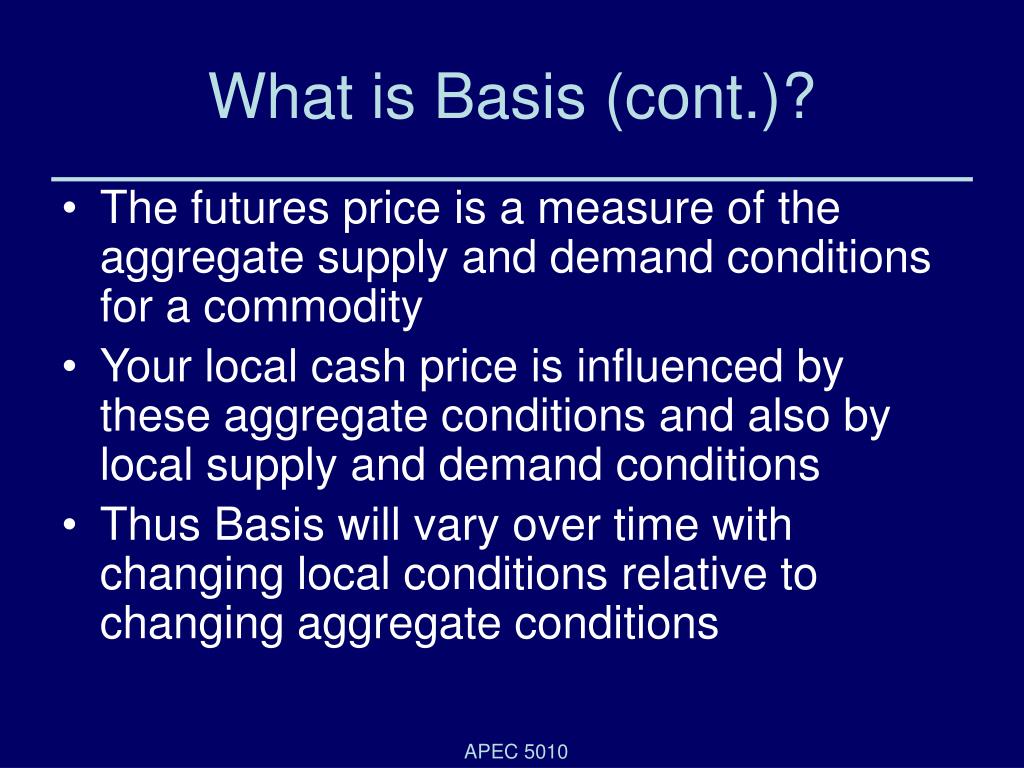 What is Basis (cont.)?

• The futures price is a measure of the aggregate supply and demand conditions for a commodity
• Your local cash price is influenced by these aggregate conditions and also by local supply and demand conditions
• Thus Basis will vary over time with changing local conditions relative to changing aggregate conditions

APEC 5010